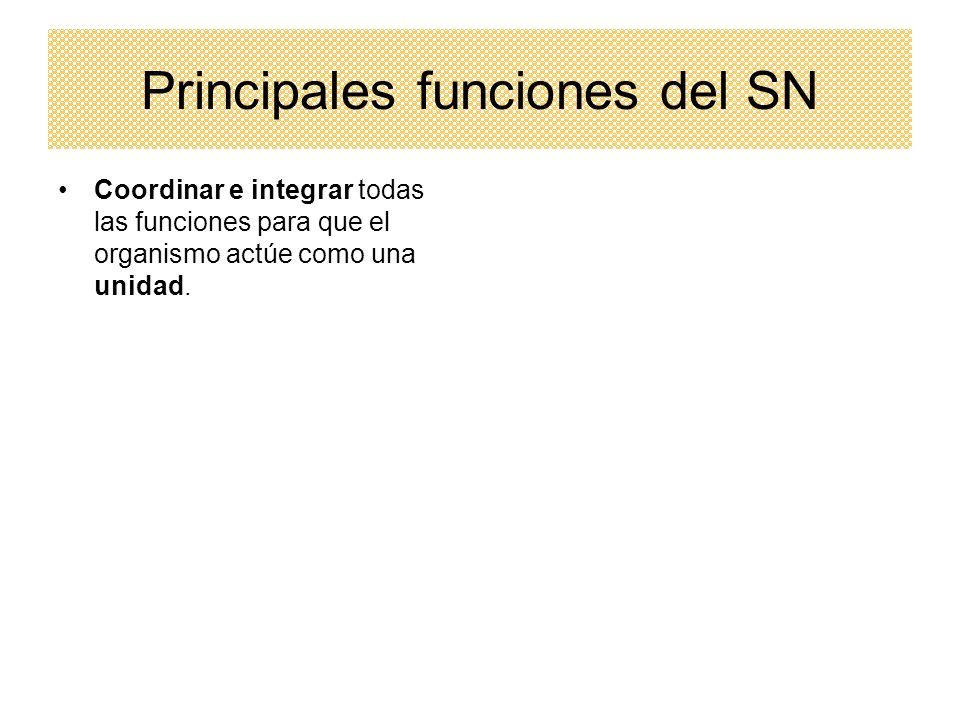 Principales funciones del SN

• Coordinar e integrar todas las funciones para que el organismo actúe como una unidad.